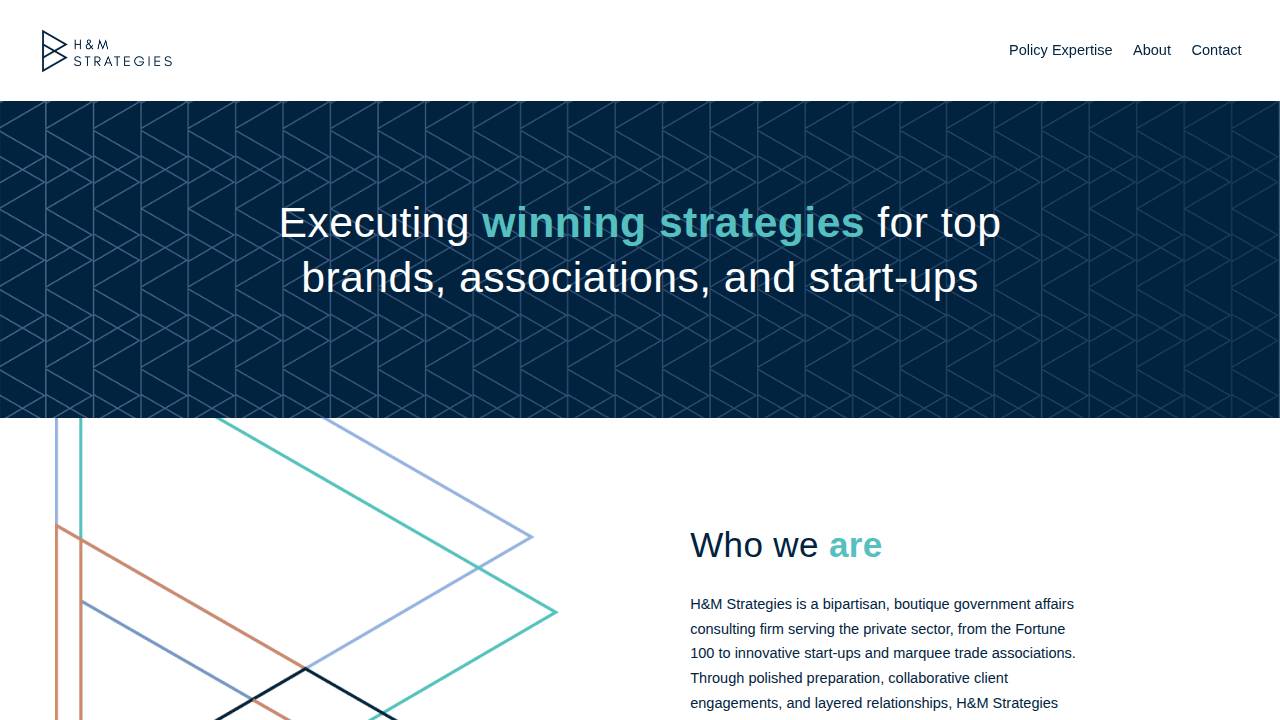 H&M
STRATEGIES

Policy Expertise About Contact

Executing winning strategies for top brands, associations, and start-ups

Who we are

H&M Strategies is a bipartisan, boutique government affairs consulting firm serving the private sector, from the Fortune 100 to innovative start-ups and marquee trade associations. Through polished preparation, collaborative client engagements, and layered relationships, H&M Strategies